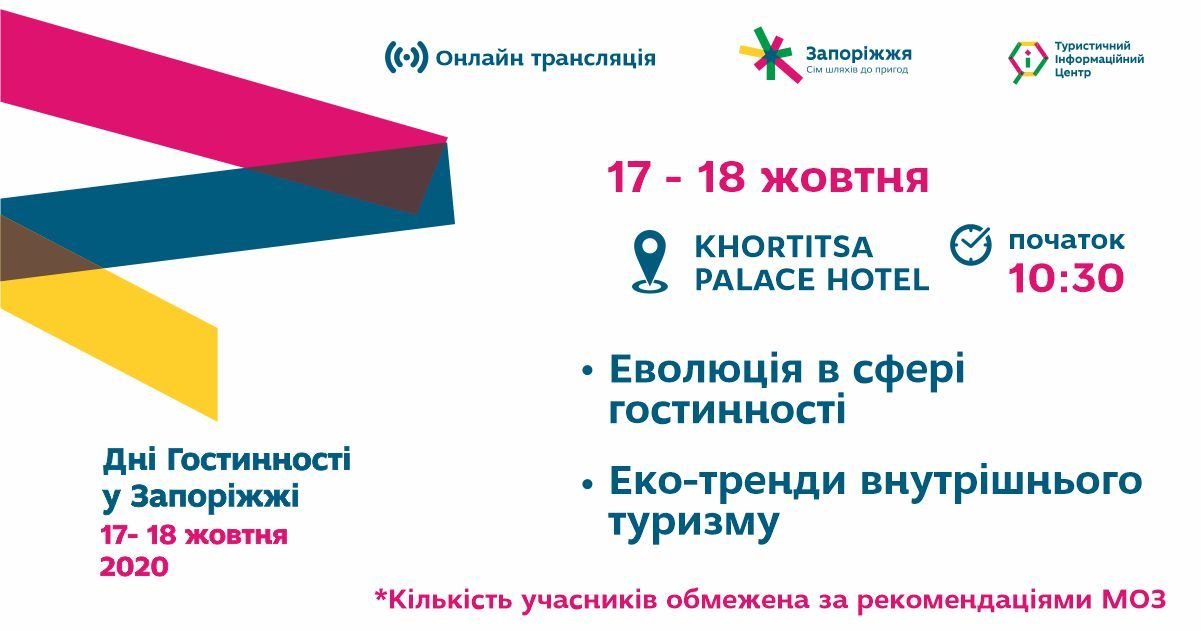 Онлайн трансляція

Запоріжжя
Сім шляхів до пригод

Туристичний Інформаційний Центр

17 - 18 жовтня

KHORTITSA PALACE HOTEL

початок
10:30

• Еволюція в сфері гостинності

• Еко-тренди внутрішнього туризму

Дні Гостинності у Запоріжжі
17- 18 жовтня
2020

*Кількість учасників обмежена за рекомендаціями МОЗ